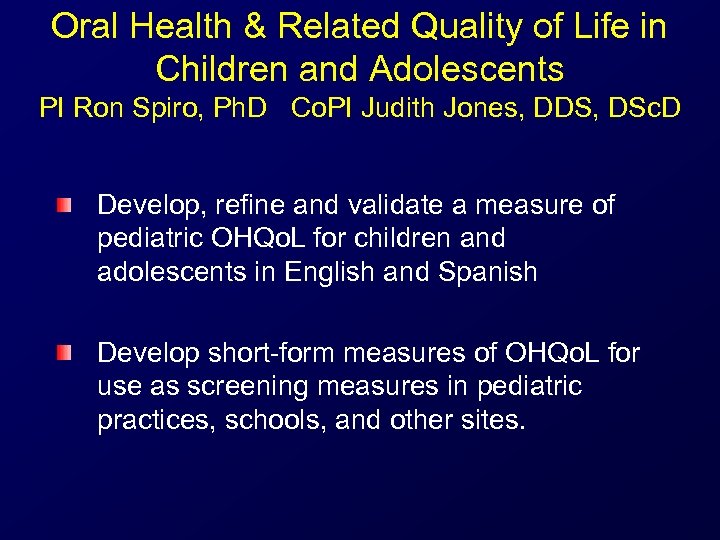 Oral Health & Related Quality of Life in Children and Adolescents
PI Ron Spiro, PhD CoPI Judith Jones, DDS, DScD

Develop, refine and validate a measure of pediatric OHQoL for children and adolescents in English and Spanish

Develop short-form measures of OHQoL for use as screening measures in pediatric practices, schools, and other sites.